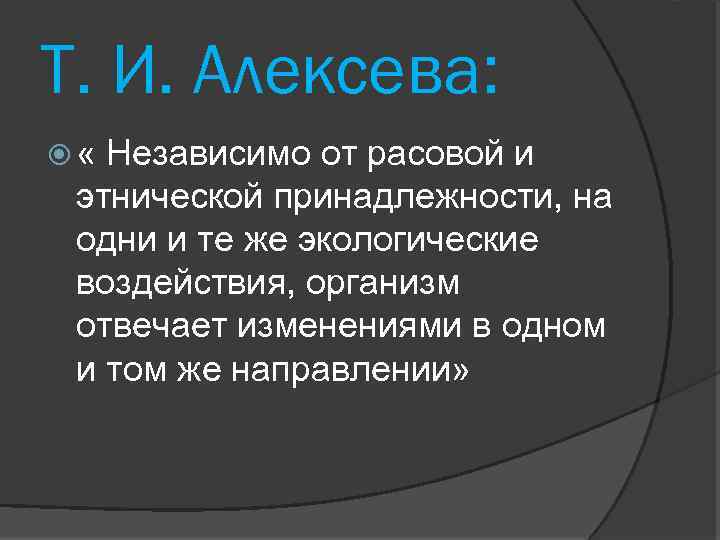 Т. И. Алексева:

« Независимо от расовой и этнической принадлежности, на одни и те же экологические воздействия, организм отвечает изменениями в одном и том же направлении»